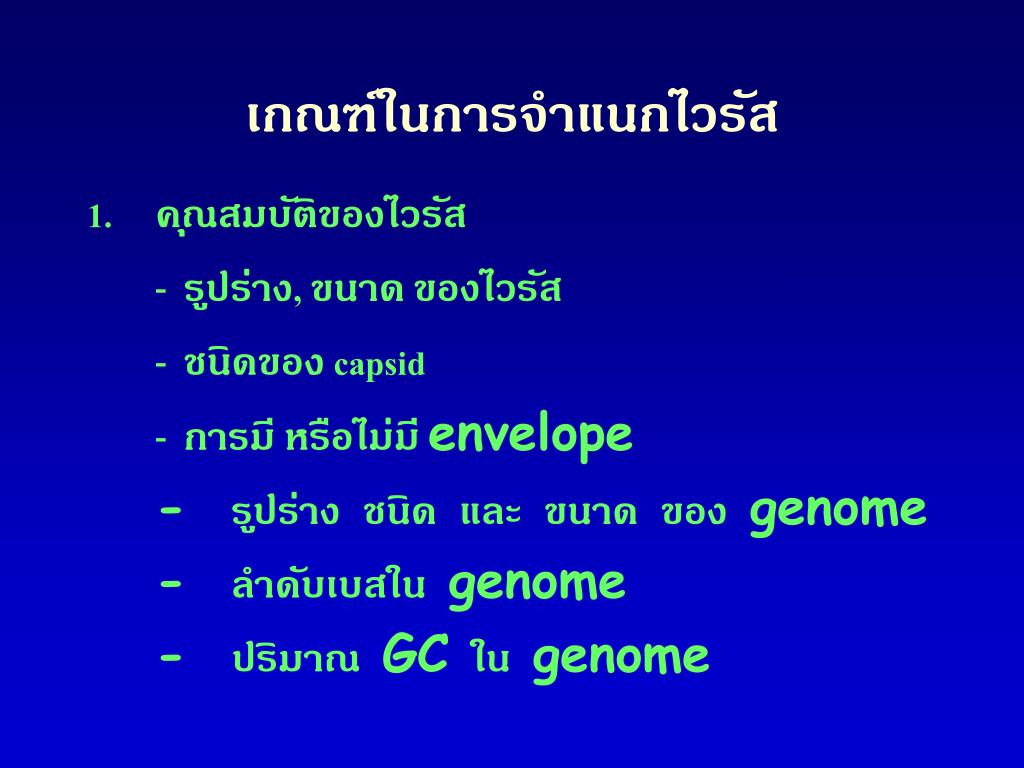 เกณฑ์ในการจำแนกไวรัส

1. คุณสมบัติของไวรัส

- รูปร่าง, ขนาด ของไวรัส

- ชนิดของ capsid

- การมี หรือไม่มี envelope

- รูปร่าง ชนิด และ ขนาด ของ genome

- ลำดับเบสใน genome

- ปริมาณ GC ใน genome